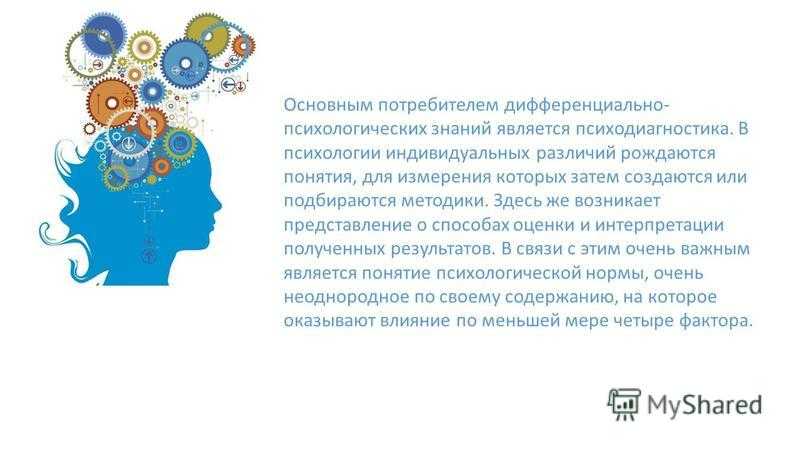 Основным потребителем дифференциально-психологических знаний является психодиагностика. В психологии индивидуальных различий рождаются понятия, для измерения которых затем создаются или подбираются методики. Здесь же возникает представление о способах оценки и интерпретации полученных результатов. В связи с этим очень важным является понятие психологической нормы, очень неоднородное по своему содержанию, на которое оказывают влияние по меньшей мере четыре фактора.

MyShared